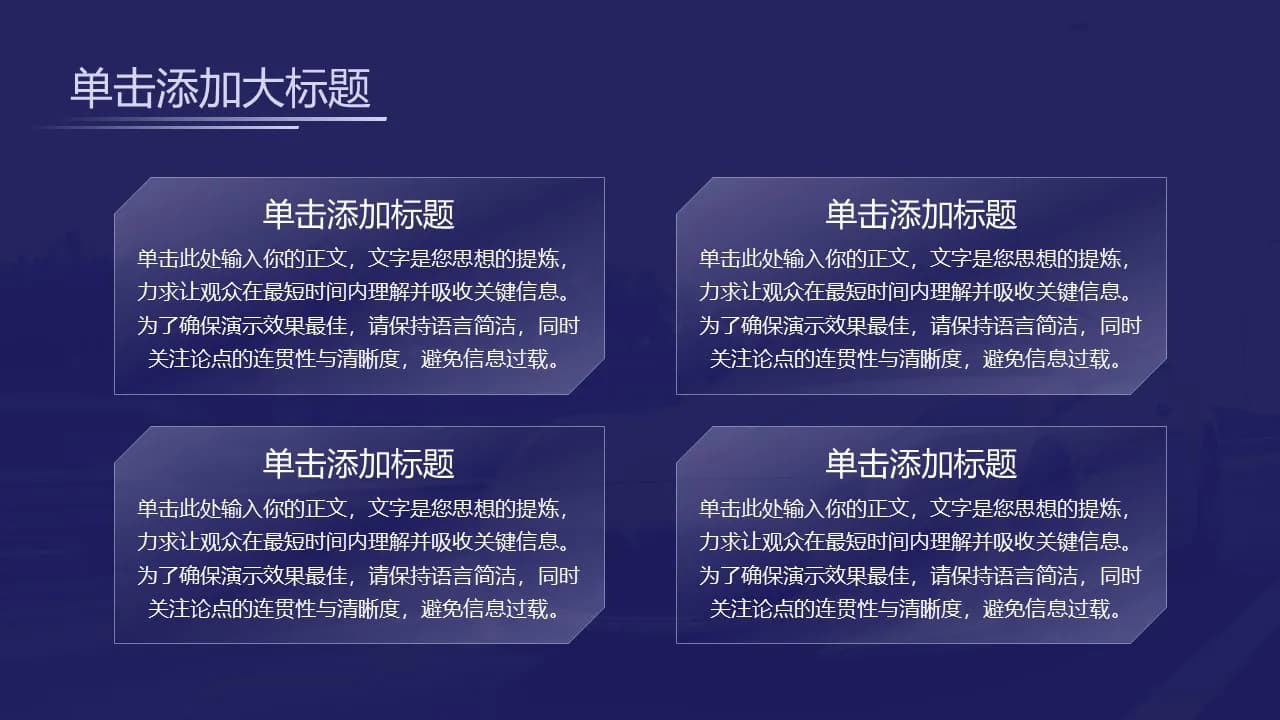 单击添加大标题

单击添加标题

单击此处输入你的正文，文字是您思想的提炼，力求让观众在最短时间内理解并吸收关键信息。为了确保演示效果最佳，请保持语言简洁，同时关注论点的连贯性与清晰度，避免信息过载。

单击添加标题

单击此处输入你的正文，文字是您思想的提炼，力求让观众在最短时间内理解并吸收关键信息。为了确保演示效果最佳，请保持语言简洁，同时关注论点的连贯性与清晰度，避免信息过载。

单击添加标题

单击此处输入你的正文，文字是您思想的提炼，力求让观众在最短时间内理解并吸收关键信息。为了确保演示效果最佳，请保持语言简洁，同时关注论点的连贯性与清晰度，避免信息过载。

单击添加标题

单击此处输入你的正文，文字是您思想的提炼，力求让观众在最短时间内理解并吸收关键信息。为了确保演示效果最佳，请保持语言简洁，同时关注论点的连贯性与清晰度，避免信息过载。